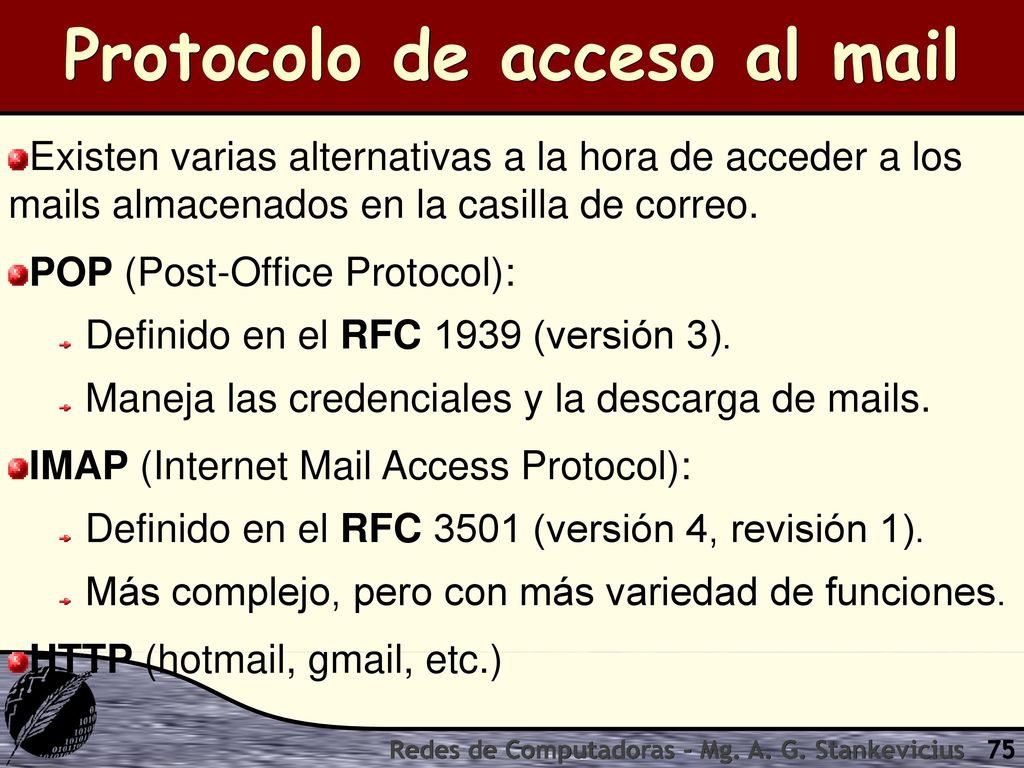 Protocolo de acceso al mail

Existen varias alternativas a la hora de acceder a los mails almacenados en la casilla de correo.

POP (Post-Office Protocol):

Definido en el RFC 1939 (versión 3).

Maneja las credenciales y la descarga de mails.

IMAP (Internet Mail Access Protocol):

Definido en el RFC 3501 (versión 4, revisión 1).

Más complejo, pero con más variedad de funciones.

HTTP (hotmail, gmail, etc.)

Redes de Computadoras - Mg. A. G. Stankevicius 75